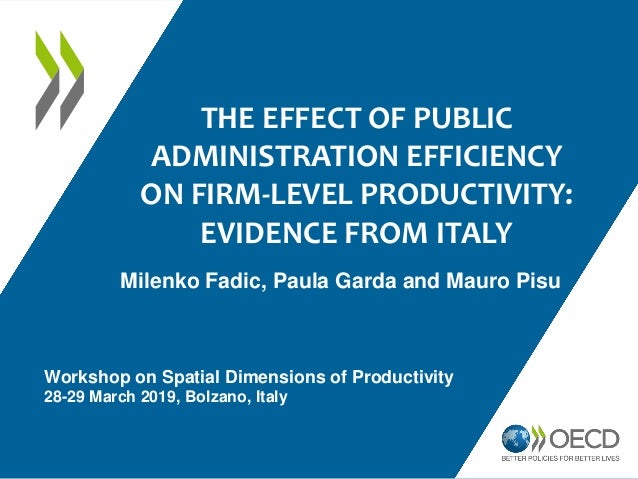 THE EFFECT OF PUBLIC ADMINISTRATION EFFICIENCY ON FIRM-LEVEL PRODUCTIVITY: EVIDENCE FROM ITALY

Milenko Fadic, Paula Garda and Mauro Pisu

Workshop on Spatial Dimensions of Productivity
28-29 March 2019, Bolzano, Italy

OECD
BETTER POLICIES FOR BETTER LIVES